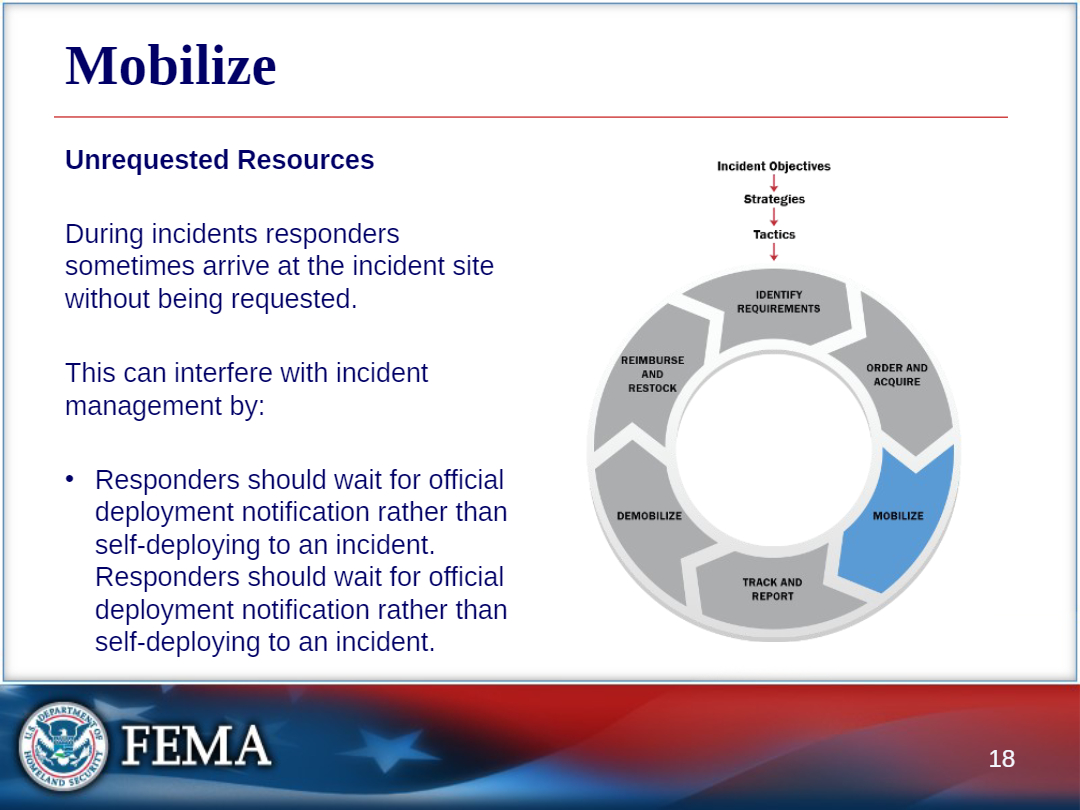 Mobilize

Unrequested Resources

During incidents responders sometimes arrive at the incident site without being requested.

This can interfere with incident management by:

• Responders should wait for official deployment notification rather than self-deploying to an incident. Responders should wait for official deployment notification rather than self-deploying to an incident.

Incident Objectives
Strategies
Tactics

IDENTIFY REQUIREMENTS
ORDER AND ACQUIRE
MOBILIZE
TRACK AND REPORT
DEMOBILIZE
REIMBURSE AND RESTOCK

U.S. DEPARTMENT OF HOMELAND SECURITY
FEMA

18